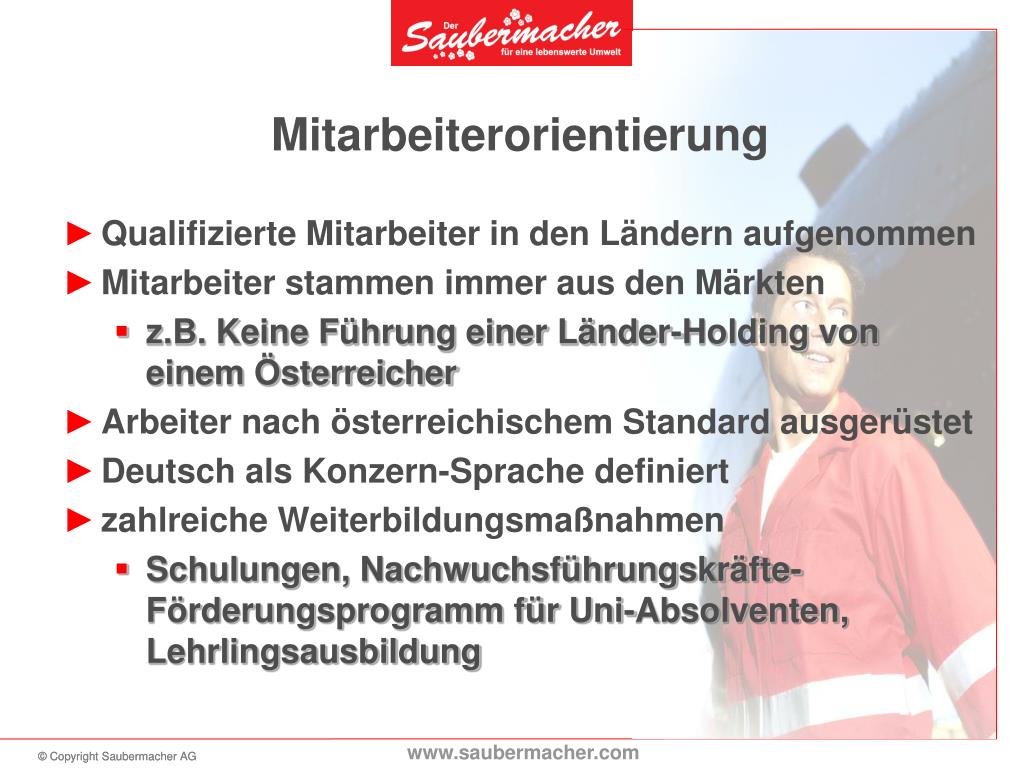 Der Saubermacher
für eine lebenswerte Umwelt

Mitarbeiterorientierung

► Qualifizierte Mitarbeiter in den Ländern aufgenommen
► Mitarbeiter stammen immer aus den Märkten
▪ z.B. Keine Führung einer Länder-Holding von einem Österreicher
► Arbeiter nach österreichischem Standard ausgerüstet
► Deutsch als Konzern-Sprache definiert
► zahlreiche Weiterbildungsmaßnahmen
▪ Schulungen, Nachwuchsführungskräfte-Förderungsprogramm für Uni-Absolventen, Lehrlingsausbildung

© Copyright Saubermacher AG
www.saubermacher.com